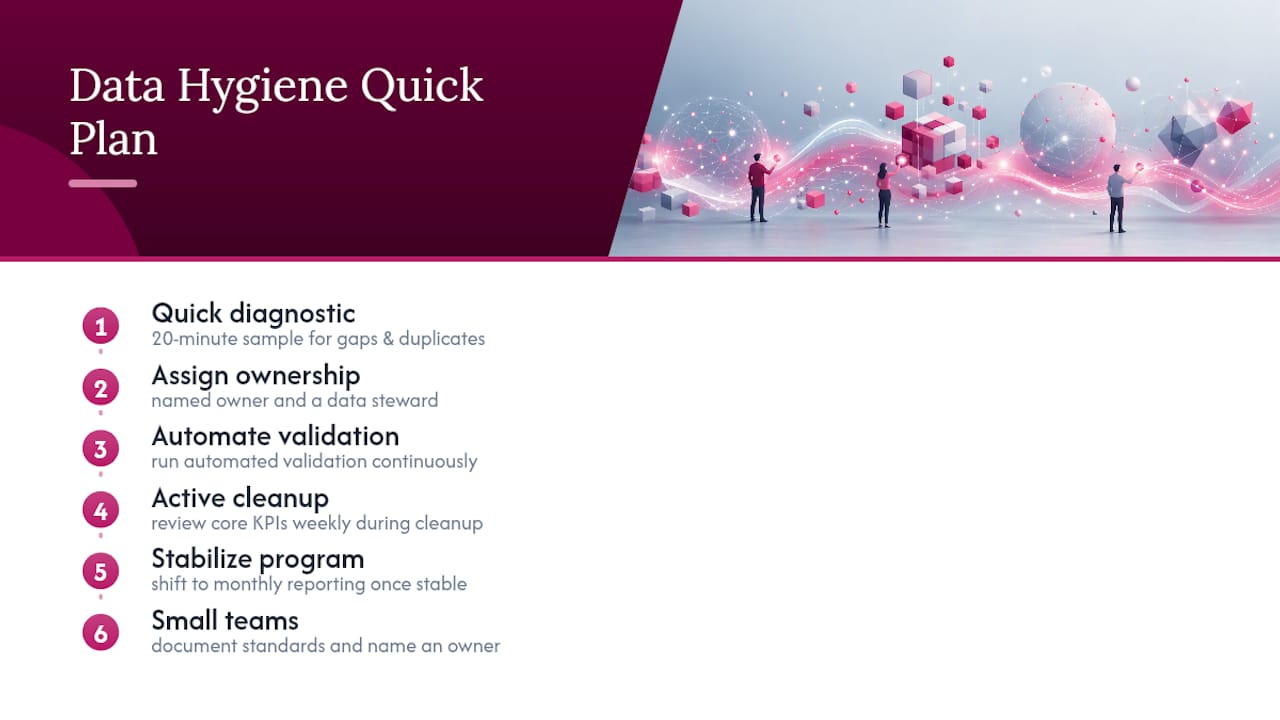 Data Hygiene Quick Plan

1
Quick diagnostic
20-minute sample for gaps & duplicates

2
Assign ownership
named owner and a data steward

3
Automate validation
run automated validation continuously

4
Active cleanup
review core KPIs weekly during cleanup

5
Stabilize program
shift to monthly reporting once stable

6
Small teams
document standards and name an owner